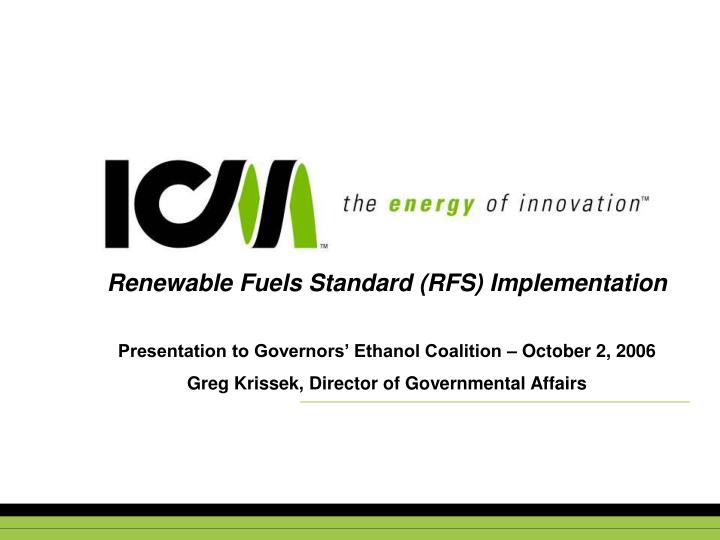 ICM™

the energy of innovation™

Renewable Fuels Standard (RFS) Implementation

Presentation to Governors' Ethanol Coalition – October 2, 2006

Greg Krissek, Director of Governmental Affairs